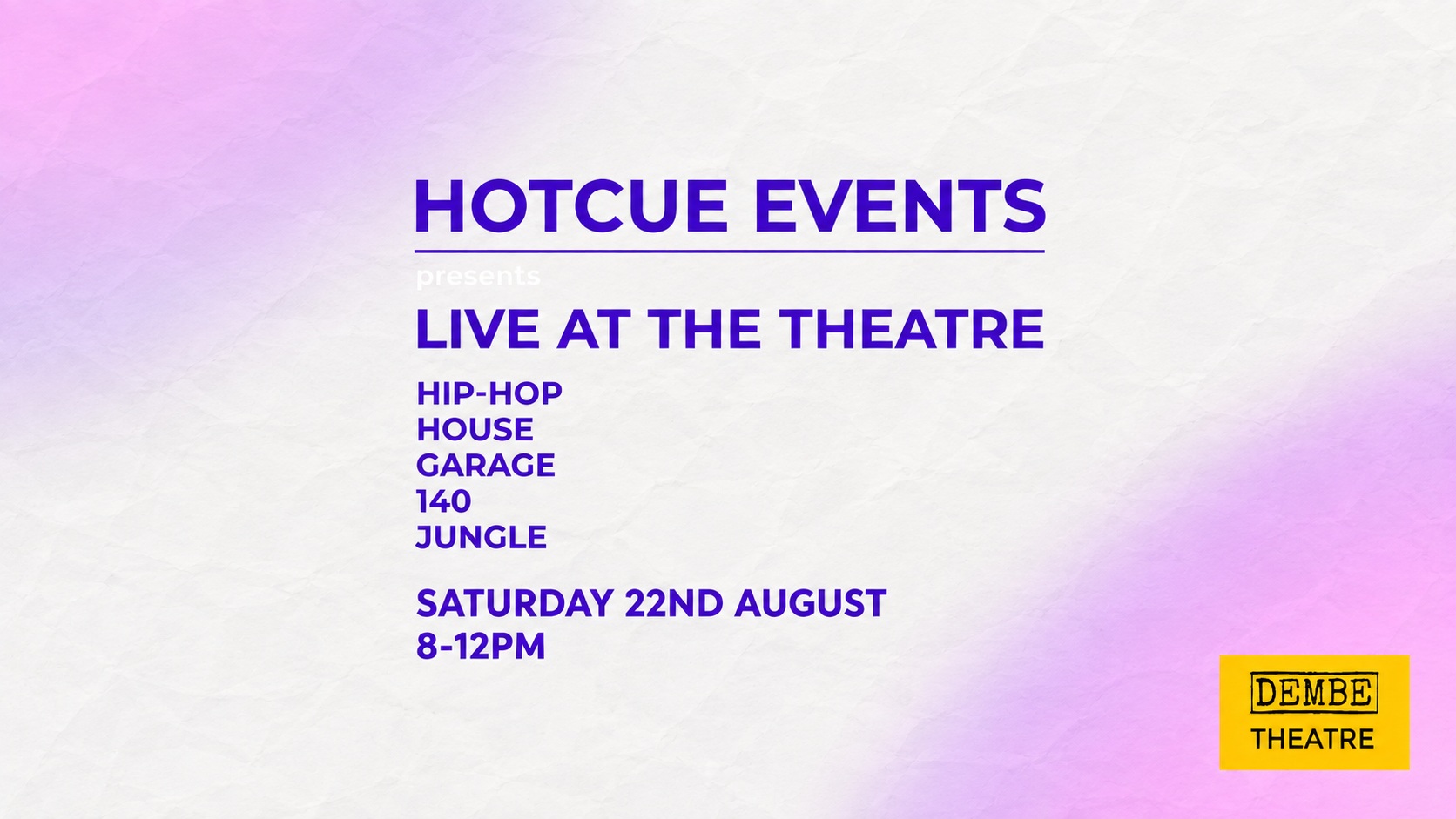 HOTCUE EVENTS

presents

LIVE AT THE THEATRE

HIP-HOP
HOUSE
GARAGE
140
JUNGLE

SATURDAY 22ND AUGUST
8-12PM

DEMBE
THEATRE